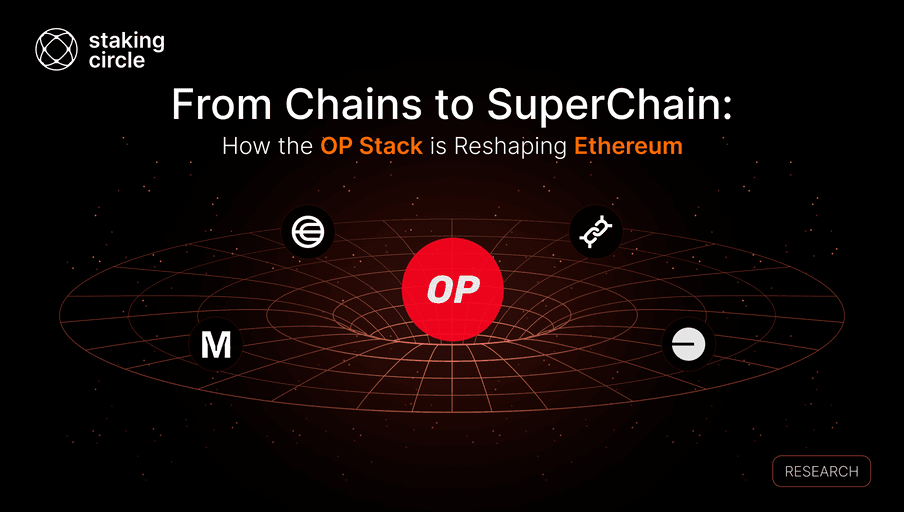 staking circle

From Chains to SuperChain:
How the OP Stack is Reshaping Ethereum

OP

M

RESEARCH